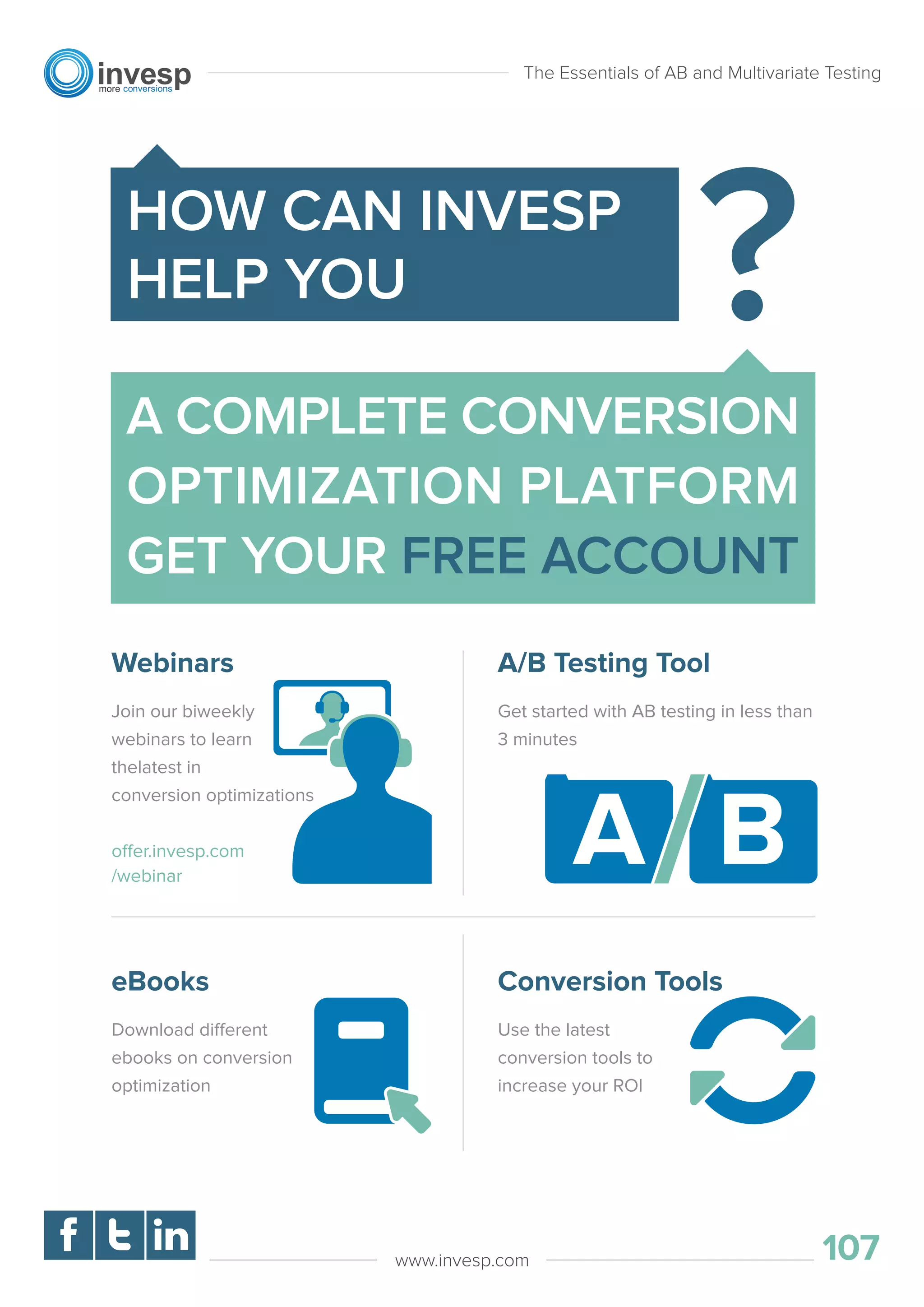 invesp
more conversions

The Essentials of AB and Multivariate Testing

HOW CAN INVESP HELP YOU

?

A COMPLETE CONVERSION OPTIMIZATION PLATFORM GET YOUR FREE ACCOUNT

Webinars

Join our biweekly webinars to learn thelatest in conversion optimizations

offer.invesp.com /webinar

A/B Testing Tool

Get started with AB testing in less than 3 minutes

A/B

eBooks

Download different ebooks on conversion optimization

Conversion Tools

Use the latest conversion tools to increase your ROI

f t in

www.invesp.com

107